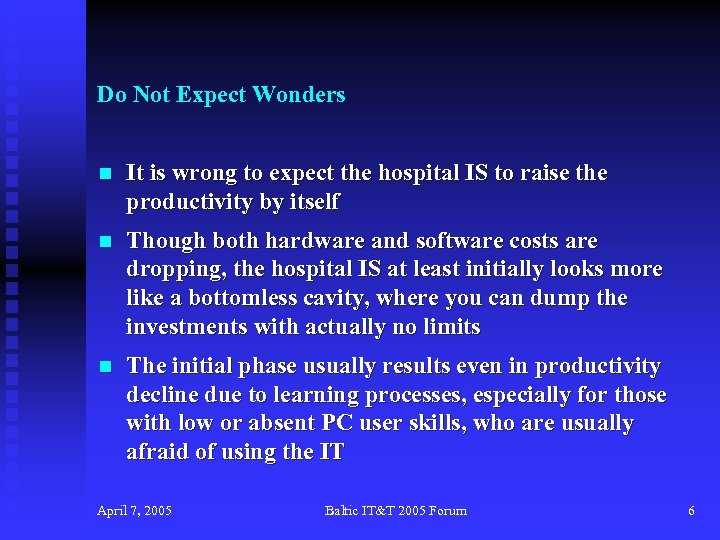 Do Not Expect Wonders

- It is wrong to expect the hospital IS to raise the productivity by itself
- Though both hardware and software costs are dropping, the hospital IS at least initially looks more like a bottomless cavity, where you can dump the investments with actually no limits
- The initial phase usually results even in productivity decline due to learning processes, especially for those with low or absent PC user skills, who are usually afraid of using the IT

April 7, 2005 Baltic IT&T 2005 Forum 6